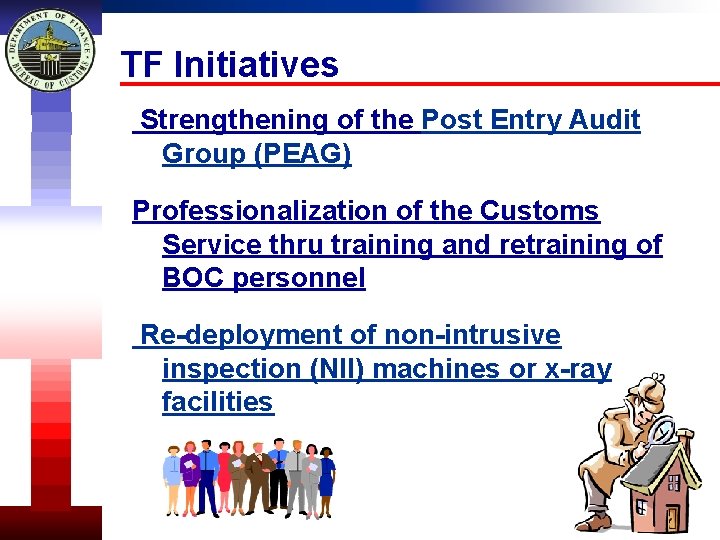 DEPARTMENT OF FINANCE
BUREAU OF CUSTOMS

TF Initiatives

Strengthening of the Post Entry Audit Group (PEAG)

Professionalization of the Customs Service thru training and retraining of BOC personnel

Re-deployment of non-intrusive inspection (NII) machines or x-ray facilities